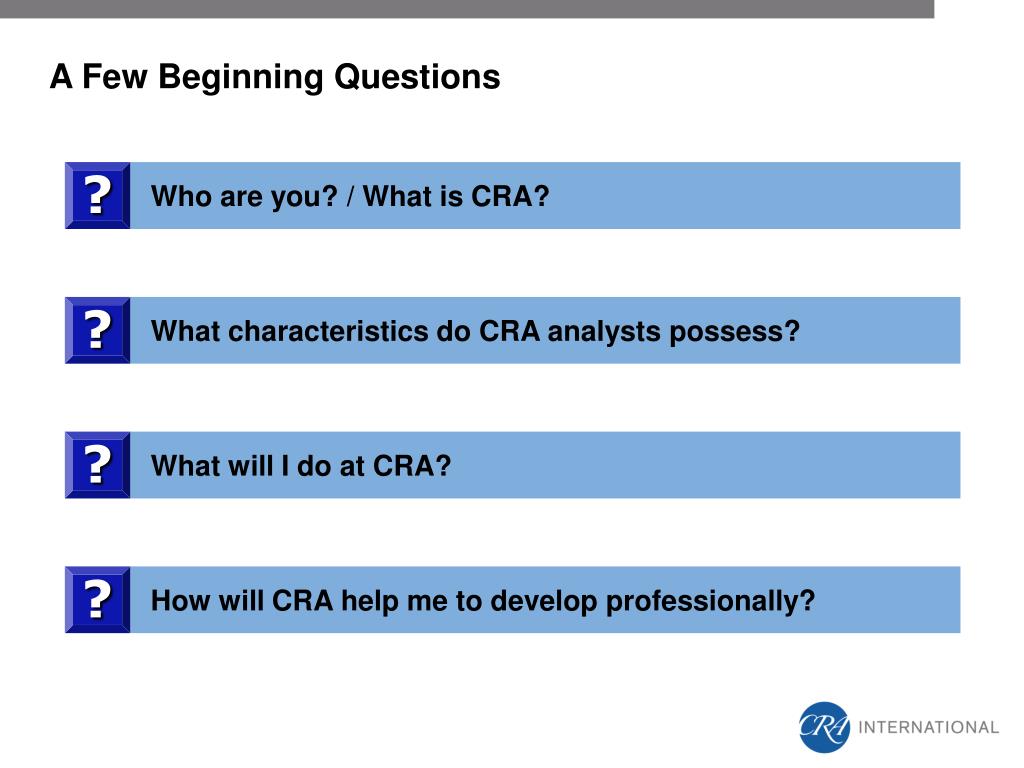 A Few Beginning Questions

?

Who are you? / What is CRA?

?

What characteristics do CRA analysts possess?

?

What will I do at CRA?

?

How will CRA help me to develop professionally?

CRA INTERNATIONAL